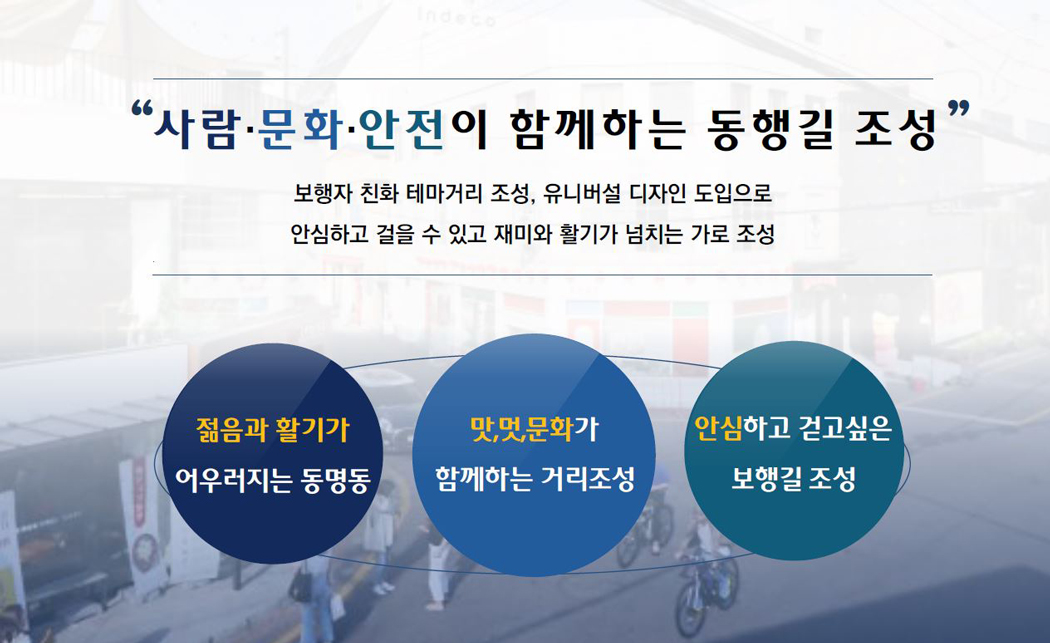 indeco

“사람·문화·안전이 함께하는 동행길 조성”

보행자 친화 테마거리 조성, 유니버설 디자인 도입으로
안심하고 걸을 수 있고 재미와 활기가 넘치는 가로 조성

젊음과 활기가
어우러지는 동명동

맛,멋,문화가
함께하는 거리조성

안심하고 걷고싶은
보행길 조성